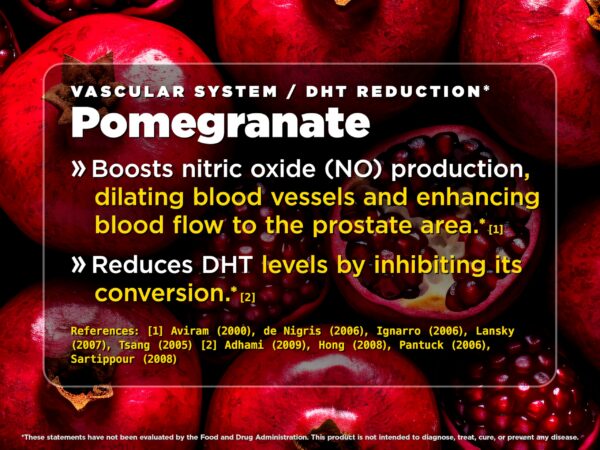 VASCULAR SYSTEM / DHT REDUCTION*

Pomegranate

» Boosts nitric oxide (NO) production, dilating blood vessels and enhancing blood flow to the prostate area.*[1]

» Reduces DHT levels by inhibiting its conversion.*[2]

References: [1] Aviram (2000), de Nigris (2006), Ignarro (2006), Lansky (2007), Tsang (2005) [2] Adhami (2009), Hong (2008), Pantuck (2006), Sartippour (2008)

*These statements have not been evaluated by the Food and Drug Administration. This product is not intended to diagnose, treat, cure, or prevent any disease.